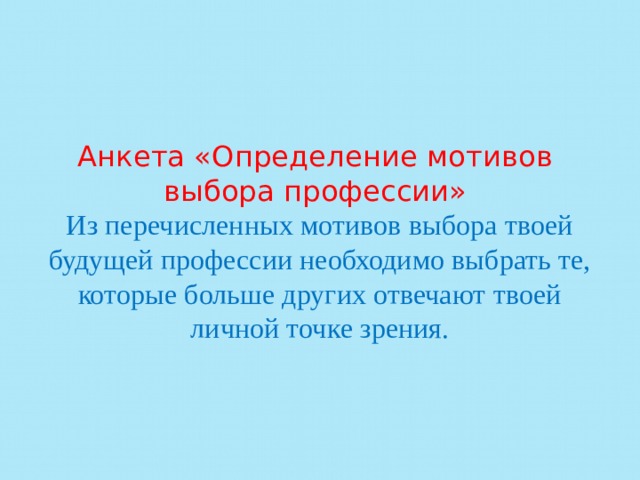 Анкета «Определение мотивов выбора профессии»

Из перечисленных мотивов выбора твоей будущей профессии необходимо выбрать те, которые больше других отвечают твоей личной точке зрения.